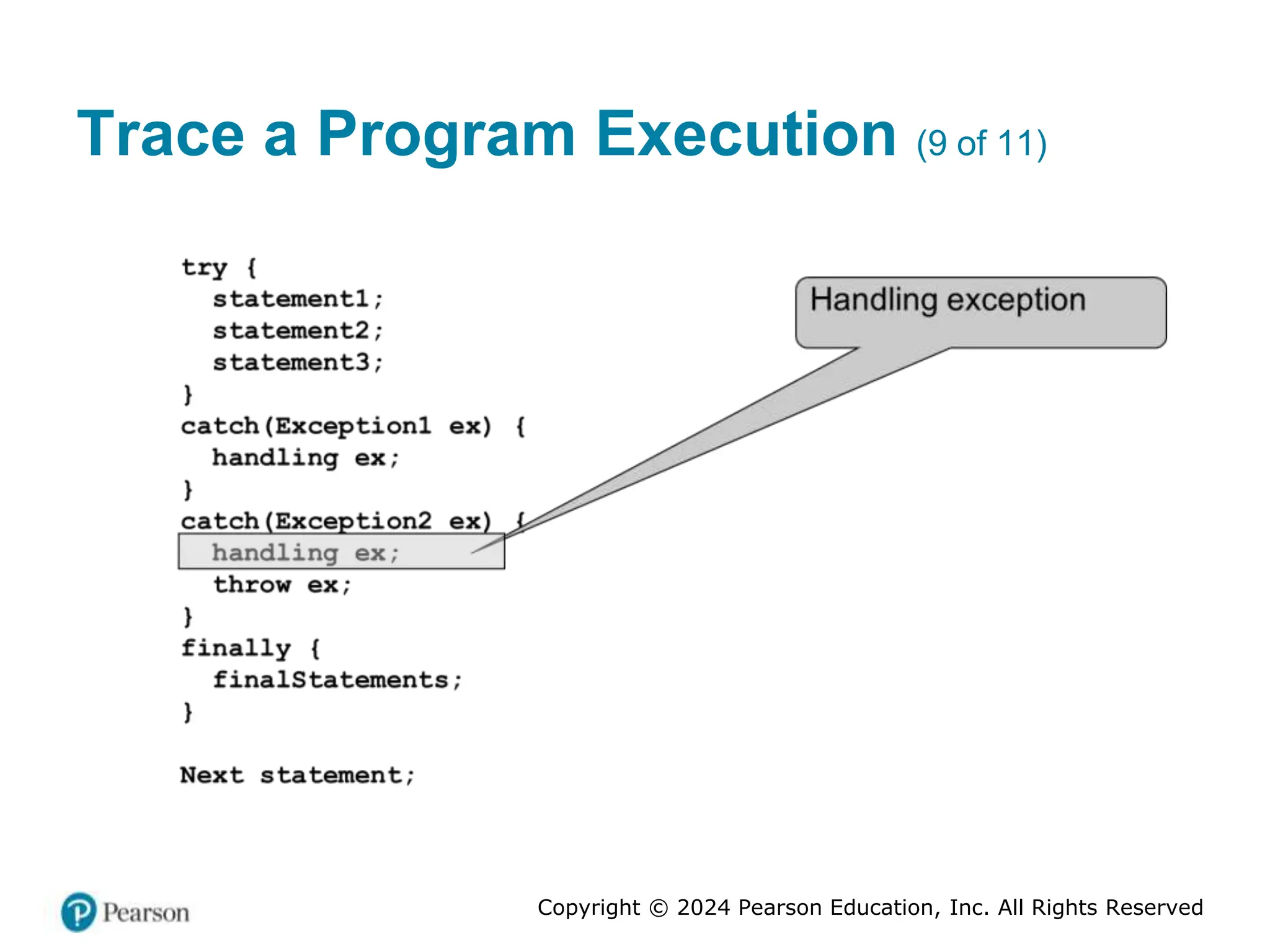 Trace a Program Execution (9 of 11)

try {
  statement1;
  statement2;
  statement3;
}
catch(Exception1 ex) {
  handling ex;
}
catch(Exception2 ex) {
  handling ex;
  throw ex;
}
finally {
  finalStatements;
}

Next statement;

Handling exception

Pearson

Copyright © 2024 Pearson Education, Inc. All Rights Reserved